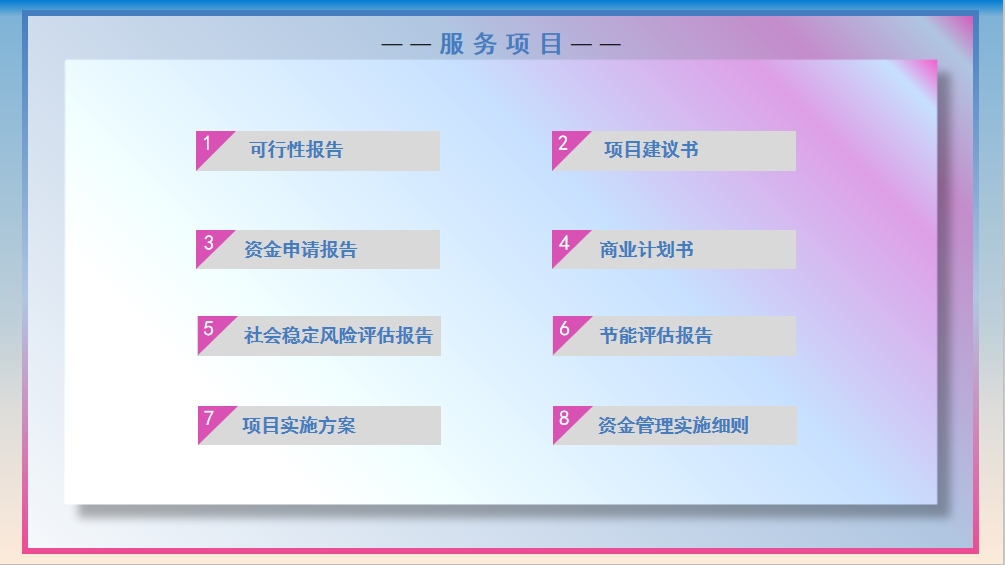 ——服务项目——

1 可行性报告

2 项目建议书

3 资金申请报告

4 商业计划书

5 社会稳定风险评估报告

6 节能评估报告

7 项目实施方案

8 资金管理实施细则